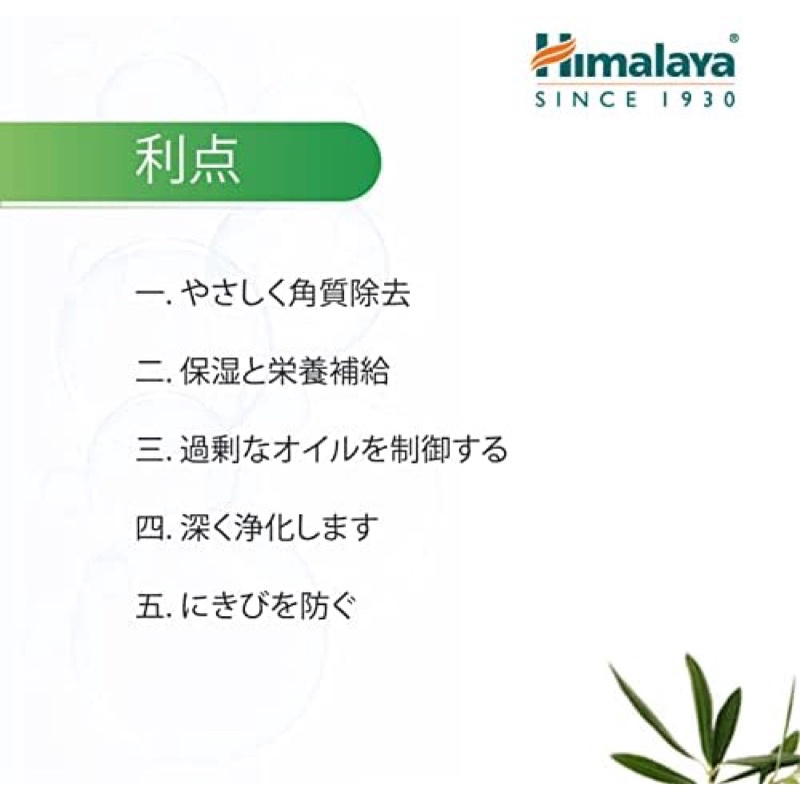 Himalaya®
SINCE 1930

利点

一.やさしく角質除去

二.保湿と栄養補給

三.過剰なオイルを制御する

四.深く浄化します

五.にきびを防ぐ